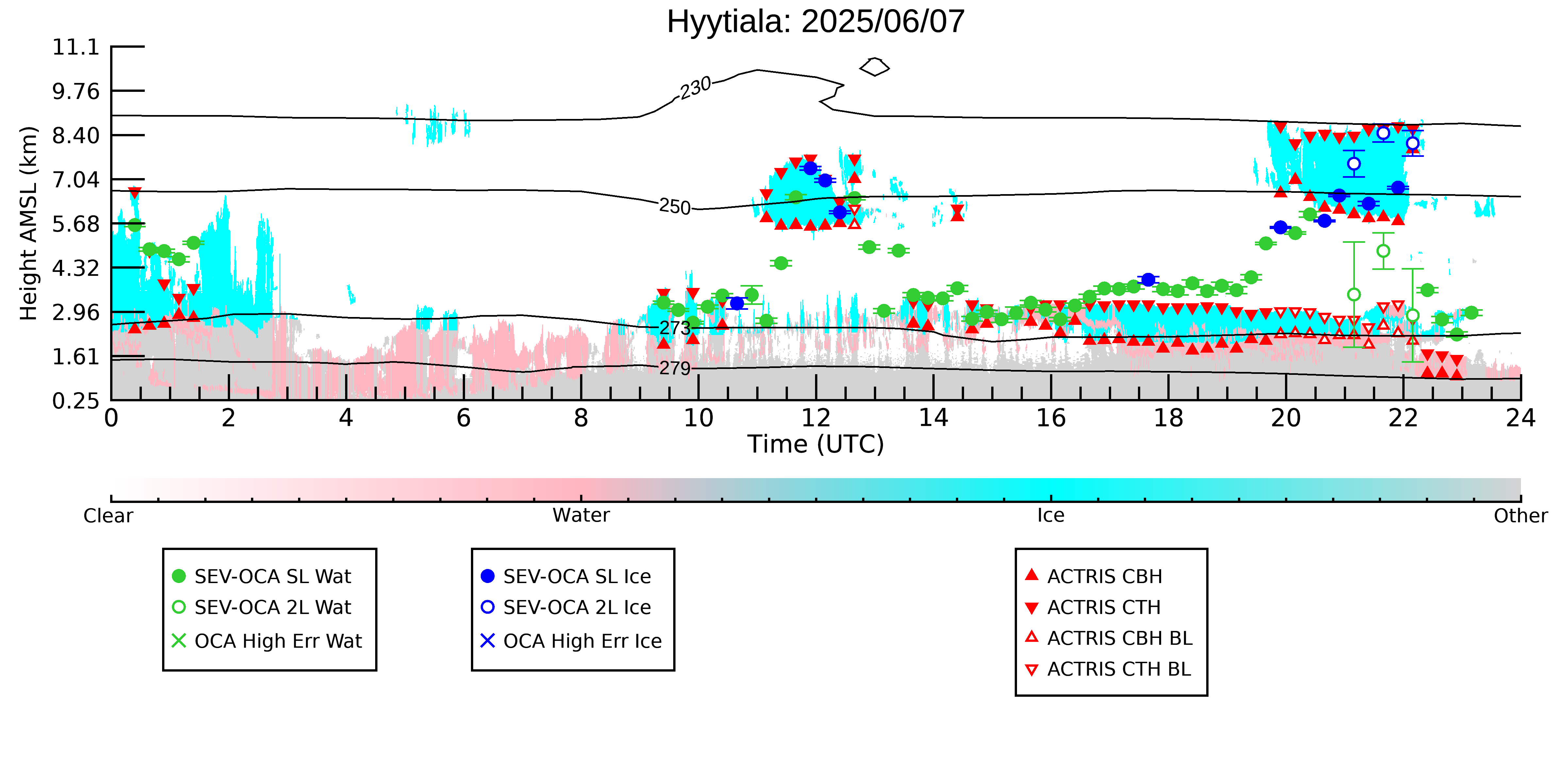 Hyytiala: 2025/06/07

Height AMSL (km)

11.1
9.76
8.40
7.04
5.68
4.32
2.96
1.61
0.25

230
250
273
279

0 2 4 6 8 10 12 14 16 18 20 22 24

Time (UTC)

Clear
Water
Ice
Other

SEV-OCA SL Wat
SEV-OCA 2L Wat
OCA High Err Wat

SEV-OCA SL Ice
SEV-OCA 2L Ice
OCA High Err Ice

ACTRIS CBH
ACTRIS CTH
ACTRIS CBH BL
ACTRIS CTH BL